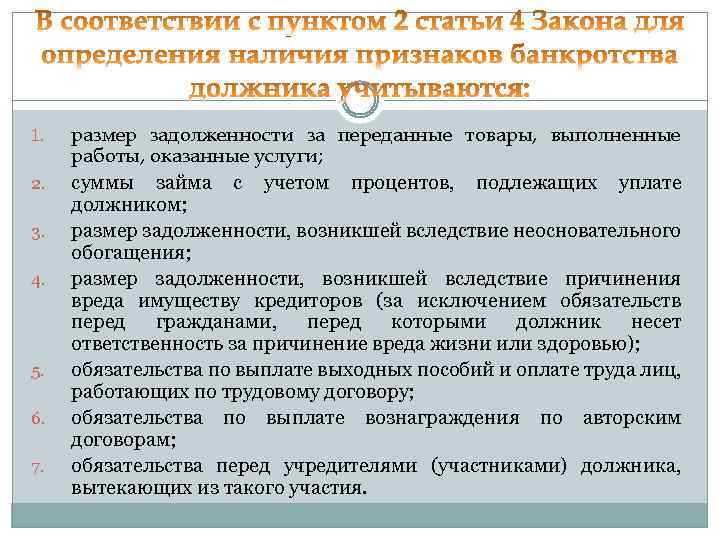 В соответствии с пунктом 2 статьи 4 Закона для определения наличия признаков банкротства должника учитываются:

1. размер задолженности за переданные товары, выполненные работы, оказанные услуги;
2. суммы займа с учетом процентов, подлежащих уплате должником;
3. размер задолженности, возникшей вследствие неосновательного обогащения;
4. размер задолженности, возникшей вследствие причинения вреда имуществу кредиторов (за исключением обязательств перед гражданами, перед которыми должник несет ответственность за причинение вреда жизни или здоровью);
5. обязательства по выплате выходных пособий и оплате труда лиц, работающих по трудовому договору;
6. обязательства по выплате вознаграждения по авторским договорам;
7. обязательства перед учредителями (участниками) должника, вытекающих из такого участия.